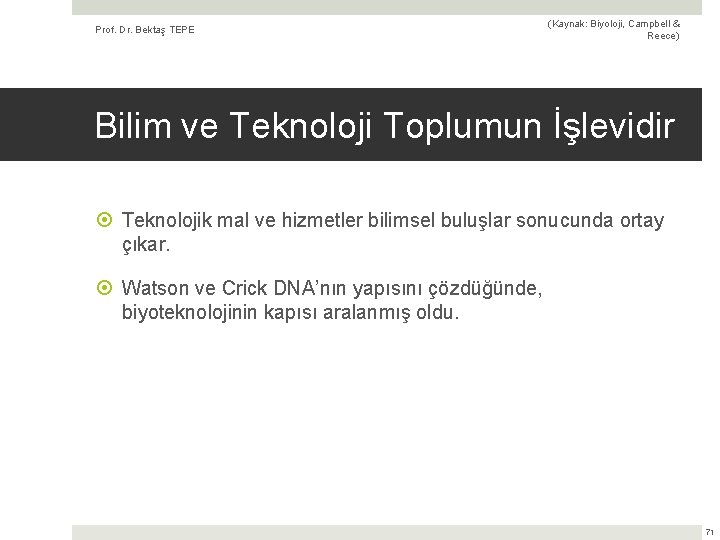 Prof. Dr. Bektaş TEPE

(Kaynak: Biyoloji, Campbell & Reece)

Bilim ve Teknoloji Toplumun İşlevidir

Teknolojik mal ve hizmetler bilimsel buluşlar sonucunda ortay çıkar.

Watson ve Crick DNA'nın yapısını çözdüğünde, biyoteknolojinin kapısı aralanmış oldu.

71